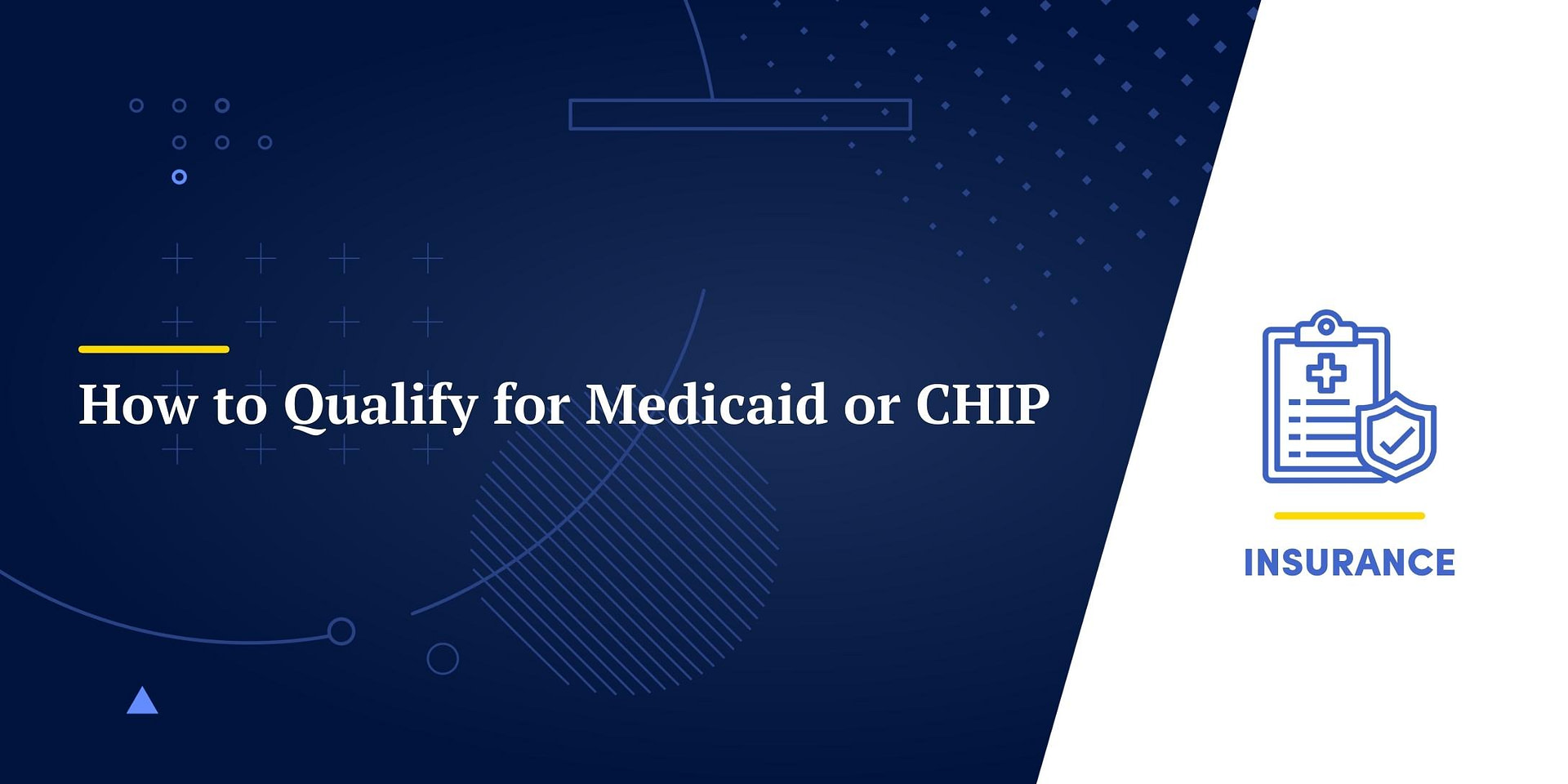 How to Qualify for Medicaid or CHIP

INSURANCE